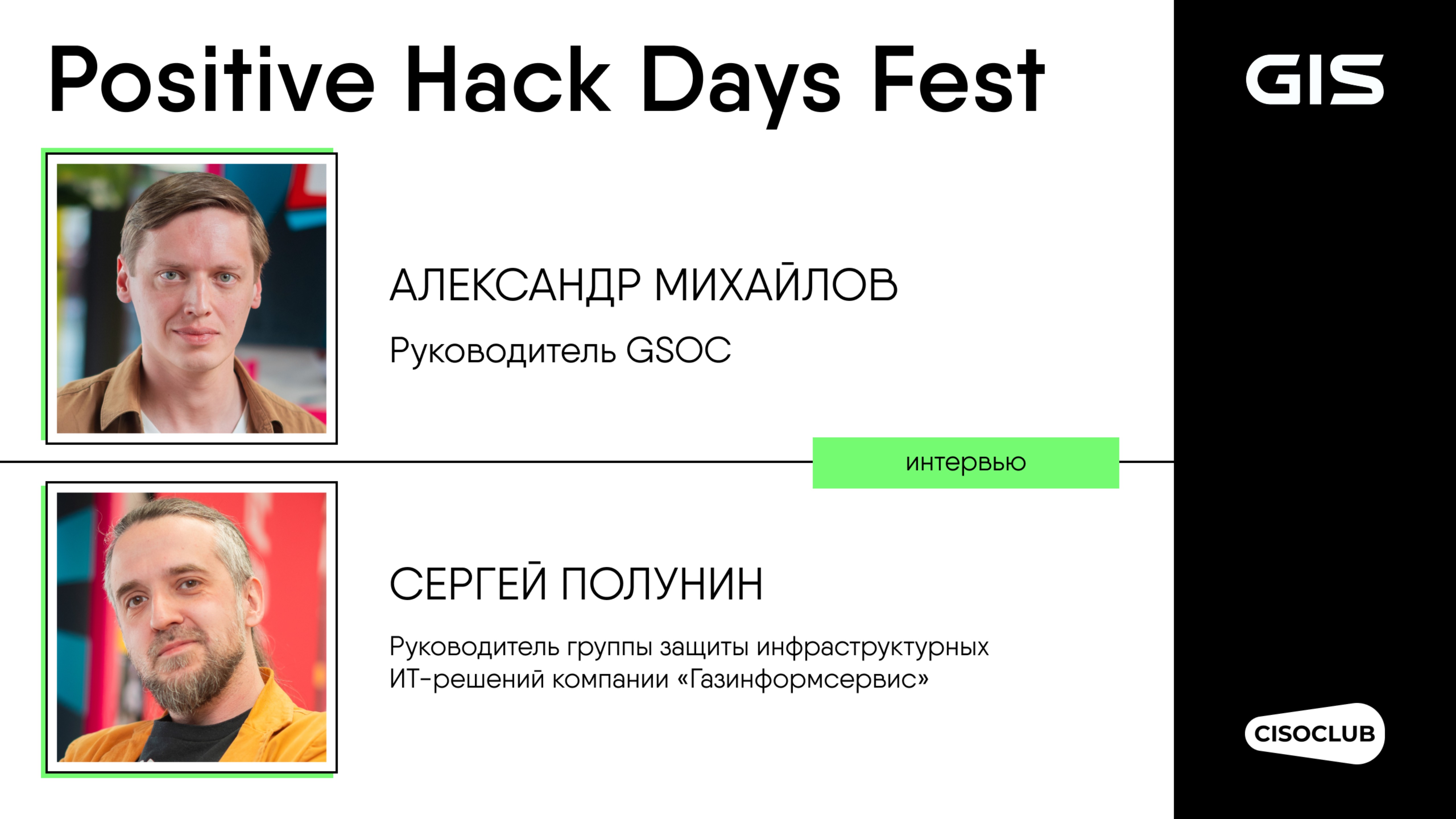 Positive Hack Days Fest

GIS

АЛЕКСАНДР МИХАЙЛОВ

Руководитель GSOC

интервью

СЕРГЕЙ ПОЛУНИН

Руководитель группы защиты инфраструктурных ИТ-решений компании «Газинформсервис»

CISOCLUB